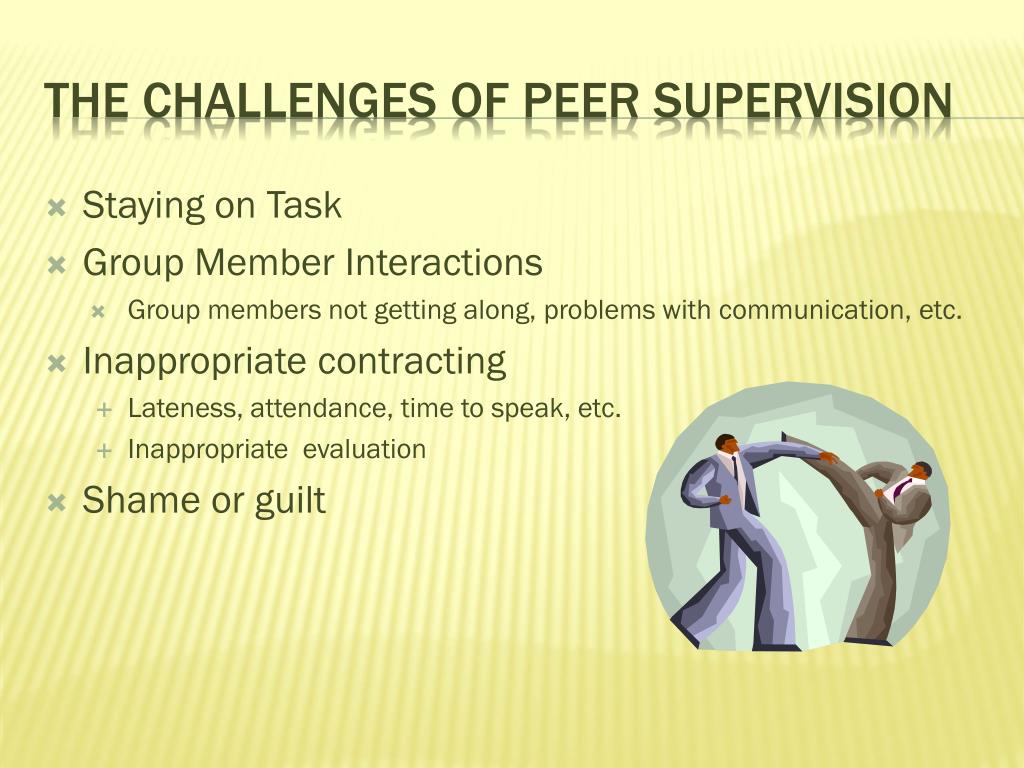 THE CHALLENGES OF PEER SUPERVISION

Staying on Task
Group Member Interactions
Group members not getting along, problems with communication, etc.
Inappropriate contracting
Lateness, attendance, time to speak, etc.
Inappropriate evaluation
Shame or guilt